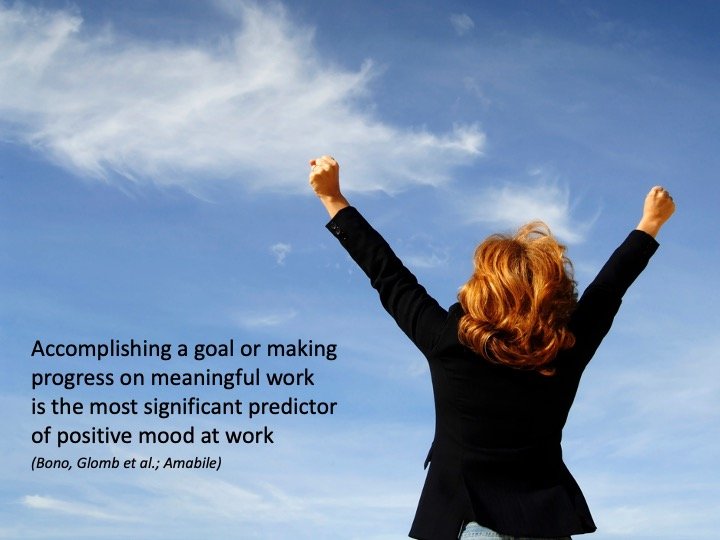 Accomplishing a goal or making progress on meaningful work is the most significant predictor of positive mood at work

(Bono, Glomb et al.; Amabile)